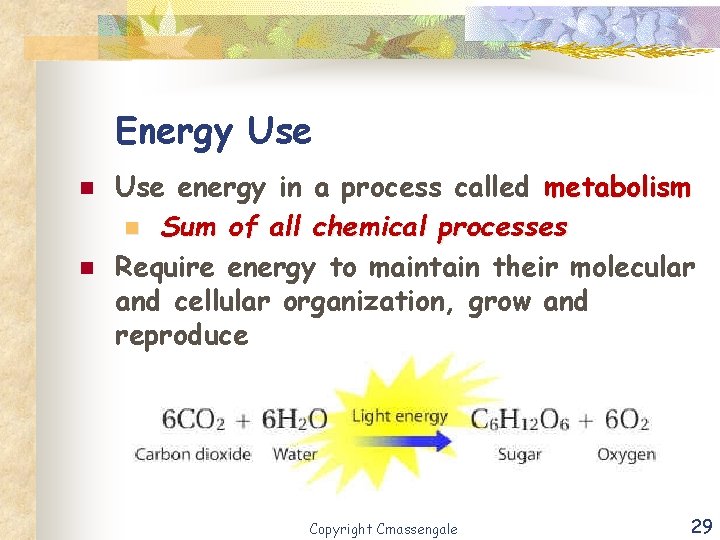 Energy Use

Use energy in a process called metabolism

Sum of all chemical processes

Require energy to maintain their molecular and cellular organization, grow and reproduce

$6CO_2 + 6H_2O$ Light energy $C_6H_{12}O_6 + 6O_2$

Carbon dioxide Water Sugar Oxygen

Copyright Cmassengale

29